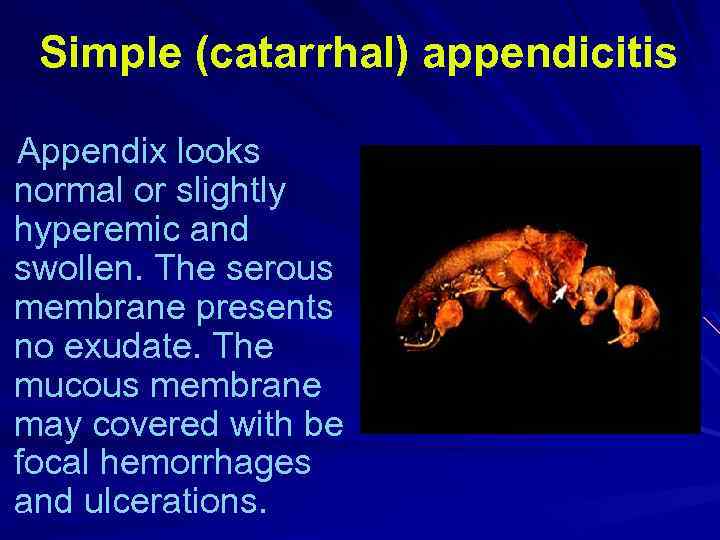 Simple (catarrhal) appendicitis

Appendix looks normal or slightly hyperemic and swollen. The serous membrane presents no exudate. The mucous membrane may covered with be focal hemorrhages and ulcerations.